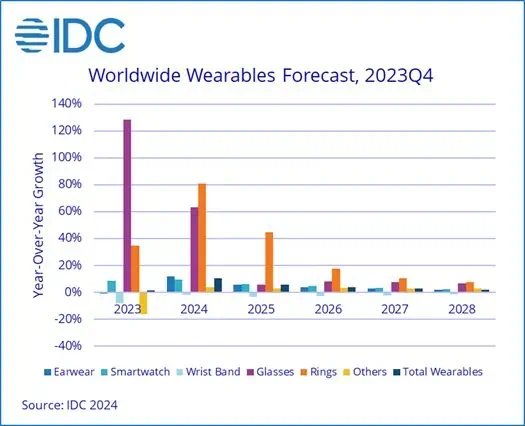 IDC

Worldwide Wearables Forecast, 2023Q4

Year-Over-Year Growth

140%
120%
100%
80%
60%
40%
20%
0%
-20%
-40%

2023
2024
2025
2026
2027
2028

Earwear Smartwatch Wrist Band Glasses Rings Others Total Wearables

Source: IDC 2024